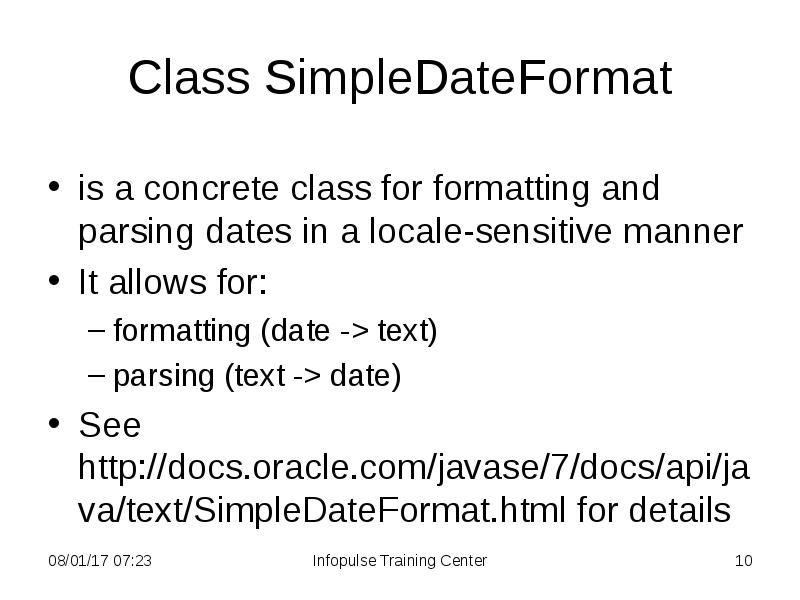 Class SimpleDateFormat

• is a concrete class for formatting and parsing dates in a locale-sensitive manner

• It allows for:

– formatting (date -> text)

– parsing (text -> date)

• See http://docs.oracle.com/javase/7/docs/api/java/text/SimpleDateFormat.html for details

08/01/17 07:23

Infopulse Training Center

10